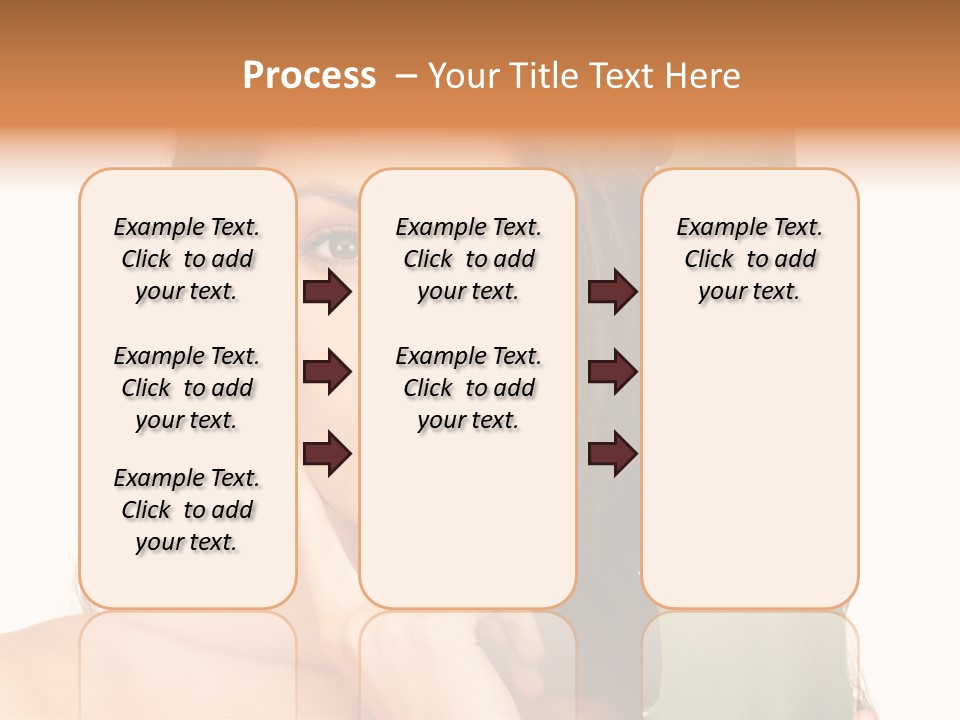 Process – Your Title Text Here

Example Text. Click to add your text.

Example Text. Click to add your text.

Example Text. Click to add your text.

Example Text. Click to add your text.

Example Text. Click to add your text.

Example Text. Click to add your text.